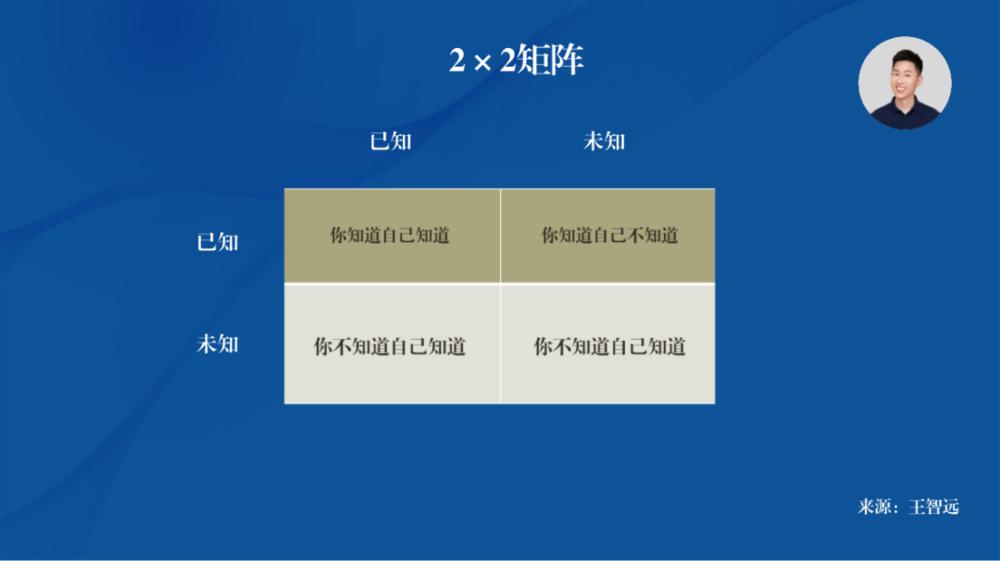 2 × 2矩阵

|  | 已知 | 未知 |
|---|---|---|
| 已知 | 你知道自己知道 | 你知道自己不知道 |
| 未知 | 你不知道自己知道 | 你不知道自己知道 |

来源：王智远